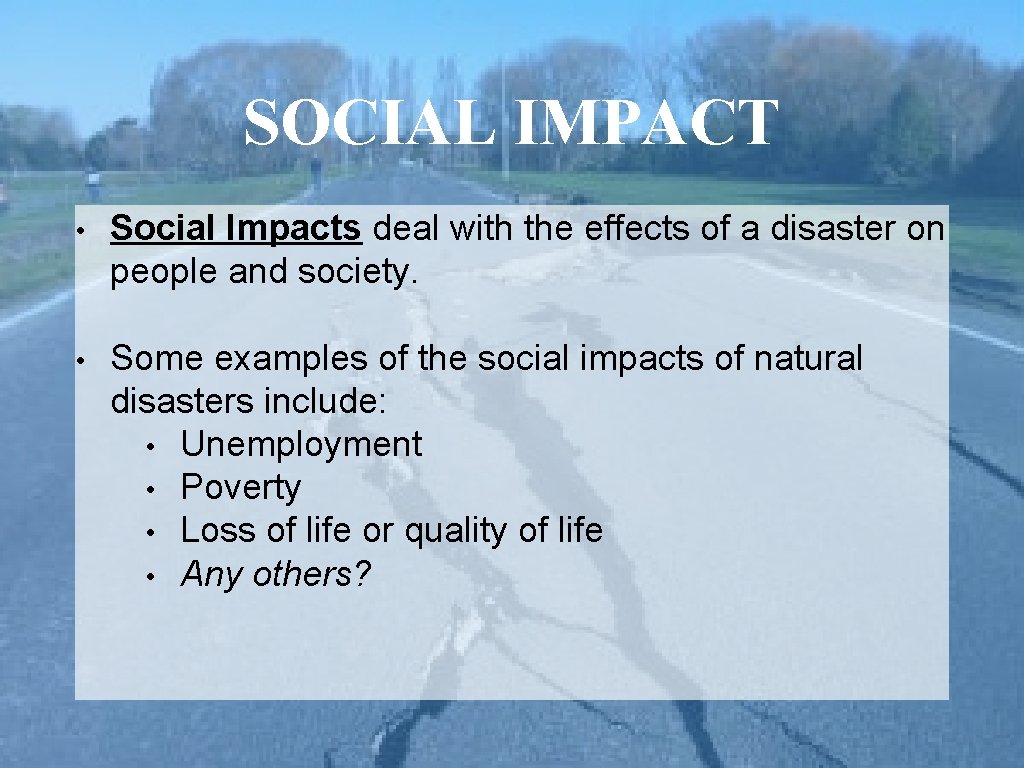 SOCIAL IMPACT

• Social Impacts deal with the effects of a disaster on people and society.

• Some examples of the social impacts of natural disasters include:
  • Unemployment
  • Poverty
  • Loss of life or quality of life
  • Any others?